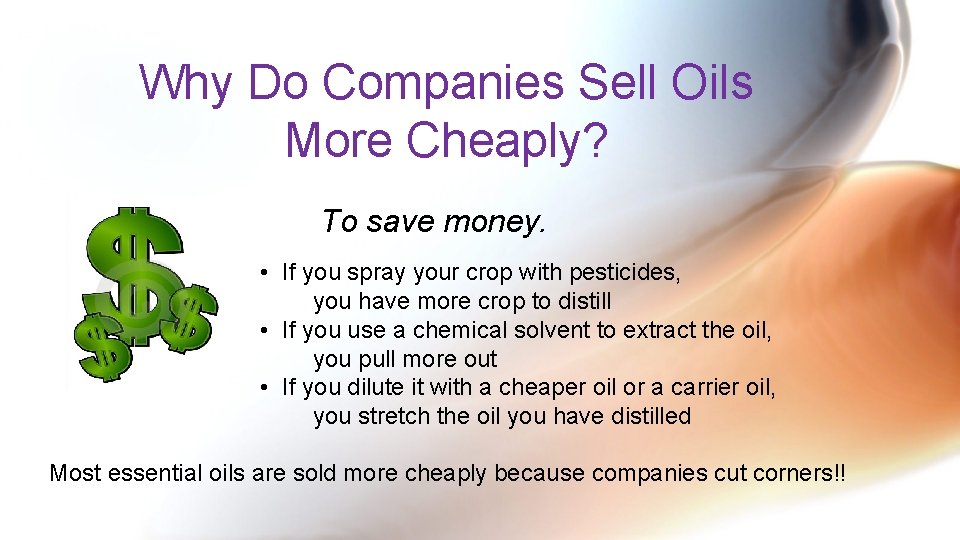 Why Do Companies Sell Oils More Cheaply?

To save money.

• If you spray your crop with pesticides, you have more crop to distill
• If you use a chemical solvent to extract the oil, you pull more out
• If you dilute it with a cheaper oil or a carrier oil, you stretch the oil you have distilled

Most essential oils are sold more cheaply because companies cut corners!!